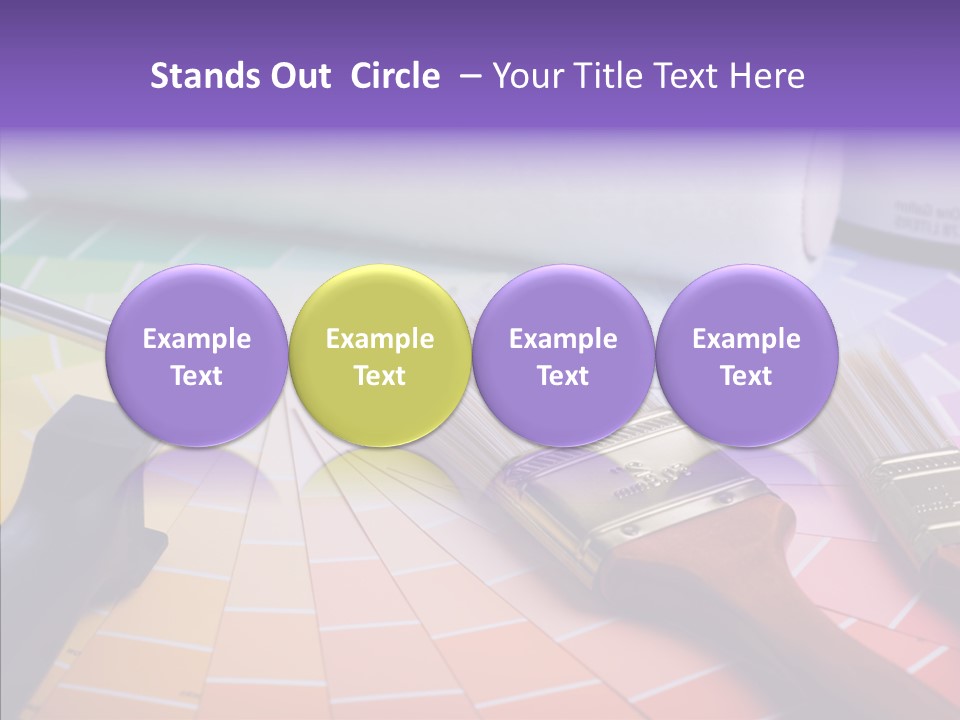 Stands Out Circle – Your Title Text Here

Example Text

Example Text

Example Text

Example Text